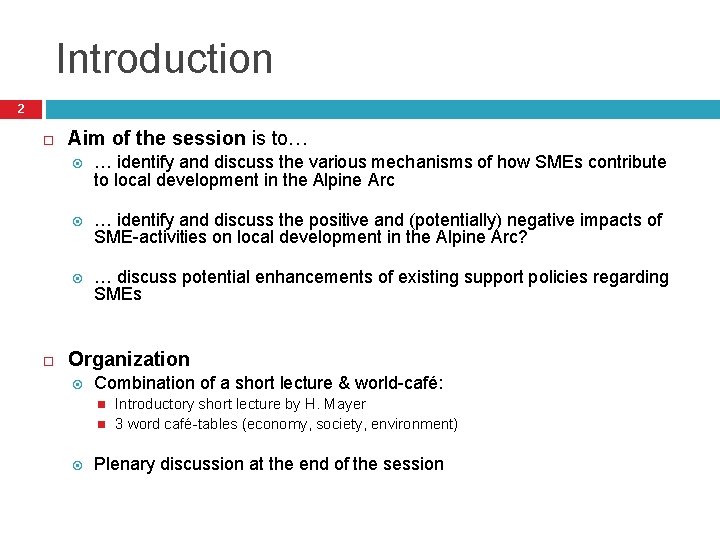 Introduction

2

Aim of the session is to…

… identify and discuss the various mechanisms of how SMEs contribute to local development in the Alpine Arc

… identify and discuss the positive and (potentially) negative impacts of SME-activities on local development in the Alpine Arc?

… discuss potential enhancements of existing support policies regarding SMEs

Organization

Combination of a short lecture & world-café:

Introductory short lecture by H. Mayer

3 word café-tables (economy, society, environment)

Plenary discussion at the end of the session